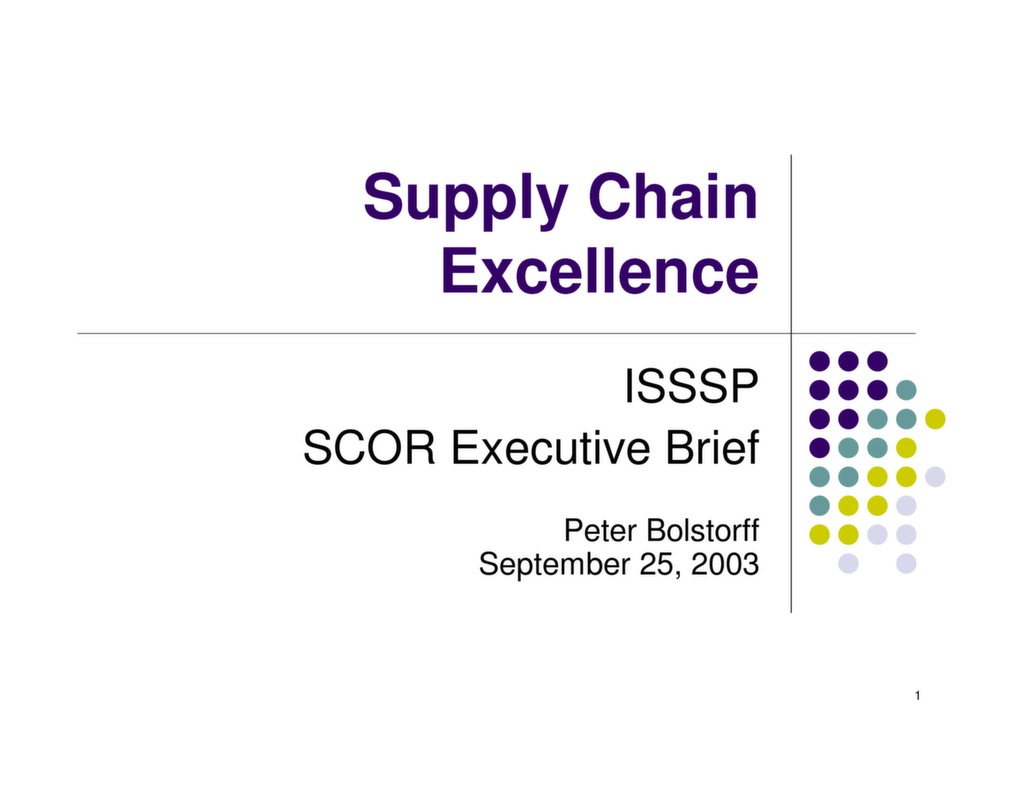 Supply Chain Excellence

ISSSP
SCOR Executive Brief

Peter Bolstorff
September 25, 2003

1